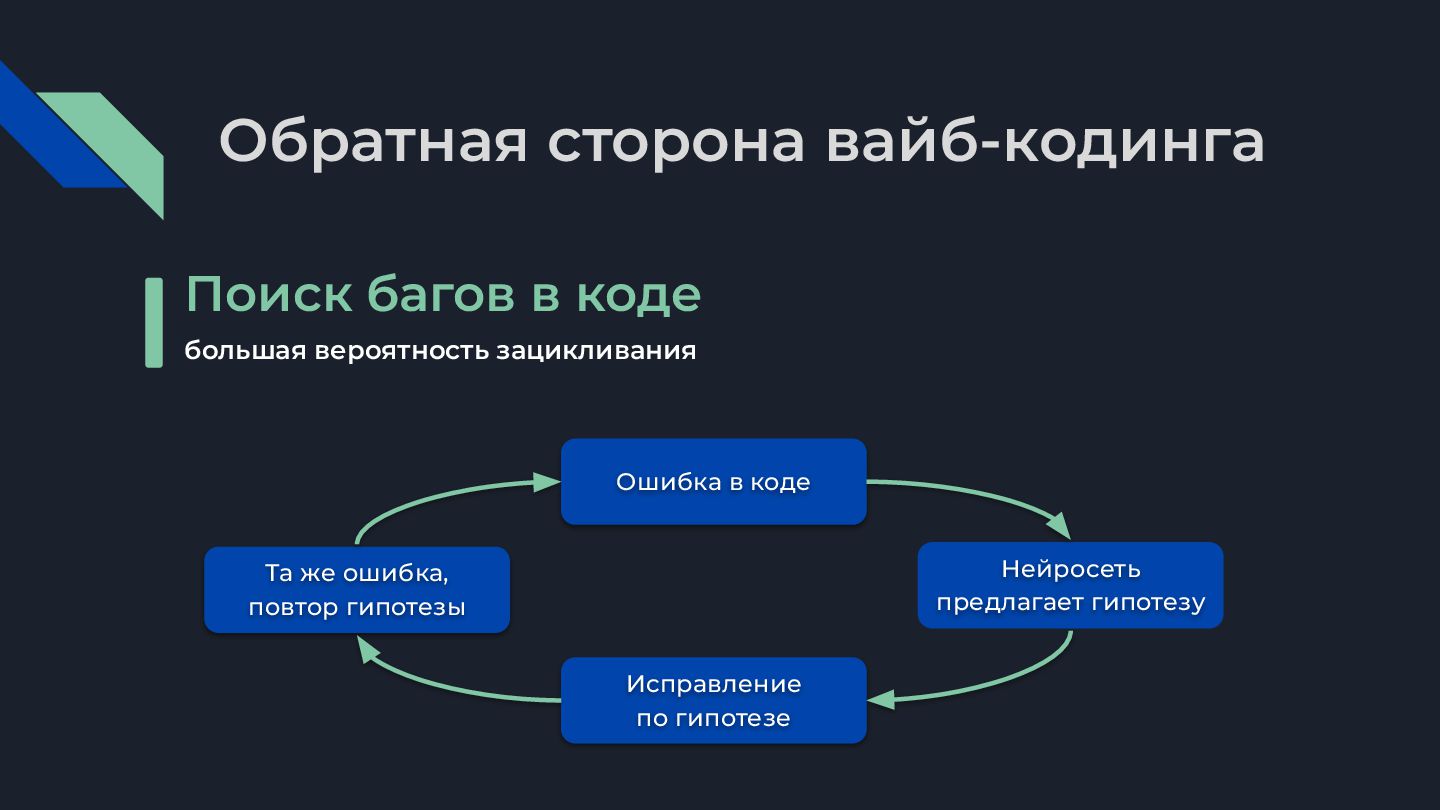 Обратная сторона вайб-кодинга

Поиск багов в коде
большая вероятность зацикливания

Ошибка в коде

Нейросеть предлагает гипотезу

Исправление по гипотезе

Та же ошибка, повтор гипотезы